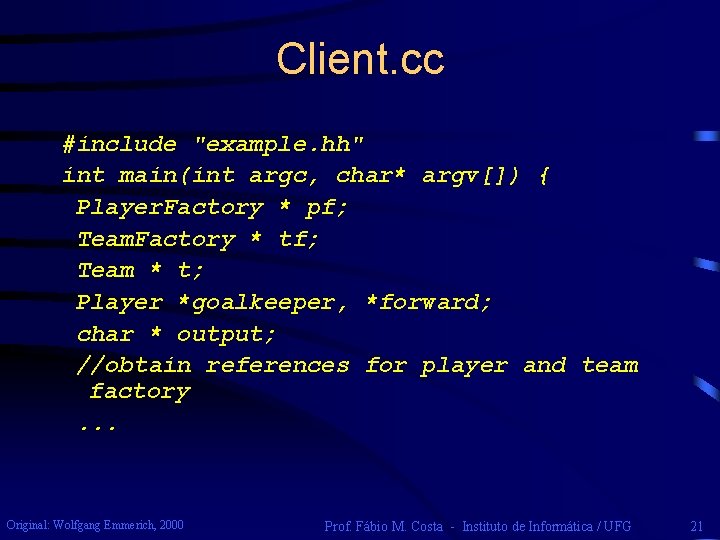 Client.cc

#include "example.hh"
int main(int argc, char* argv[]) {
 PlayerFactory * pf;
 TeamFactory * tf;
 Team * t;
 Player *goalkeeper, *forward;
 char * output;
 //obtain references for player and team factory
 ...

Original: Wolfgang Emmerich, 2000

Prof. Fábio M. Costa - Instituto de Informática / UFG

21